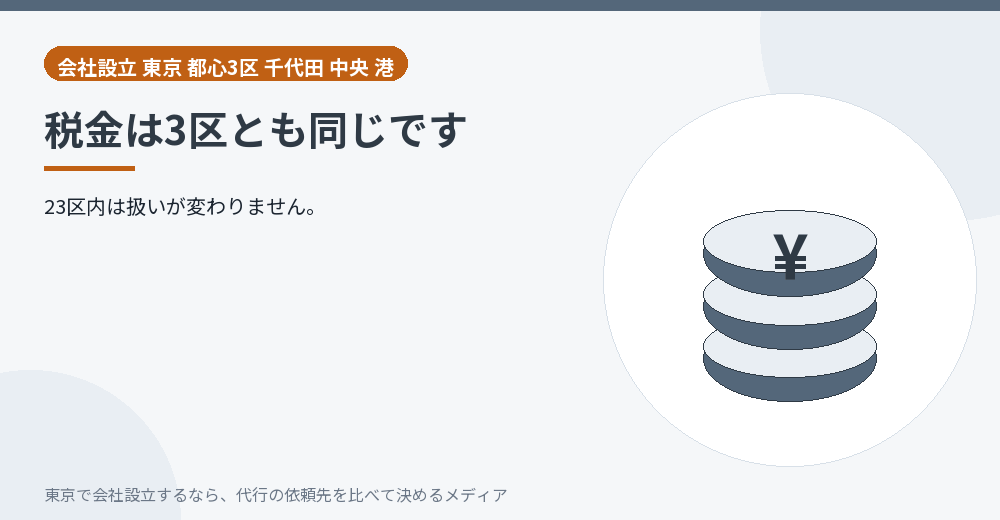 会社設立 東京 都心3区 千代田 中央 港

税金は3区とも同じです

23区内は扱いが変わりません。

¥

東京で会社設立するなら、代行の依頼先を比べて決めるメディア